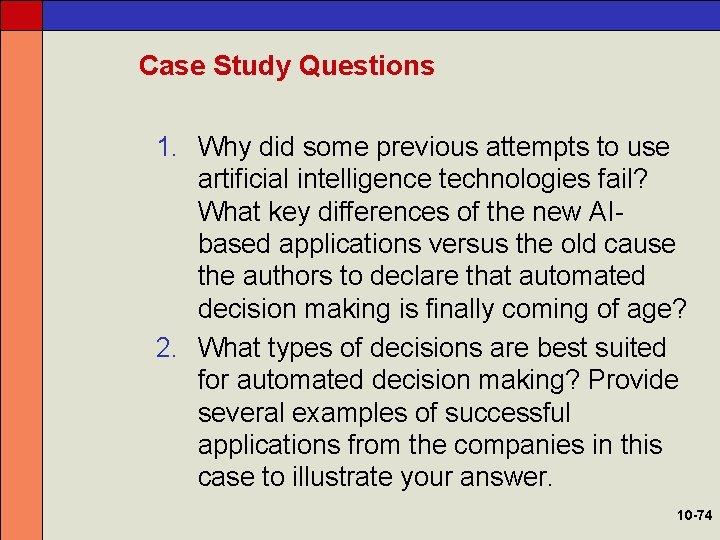 Case Study Questions

1. Why did some previous attempts to use artificial intelligence technologies fail? What key differences of the new AI-based applications versus the old cause the authors to declare that automated decision making is finally coming of age?

2. What types of decisions are best suited for automated decision making? Provide several examples of successful applications from the companies in this case to illustrate your answer.

10-74